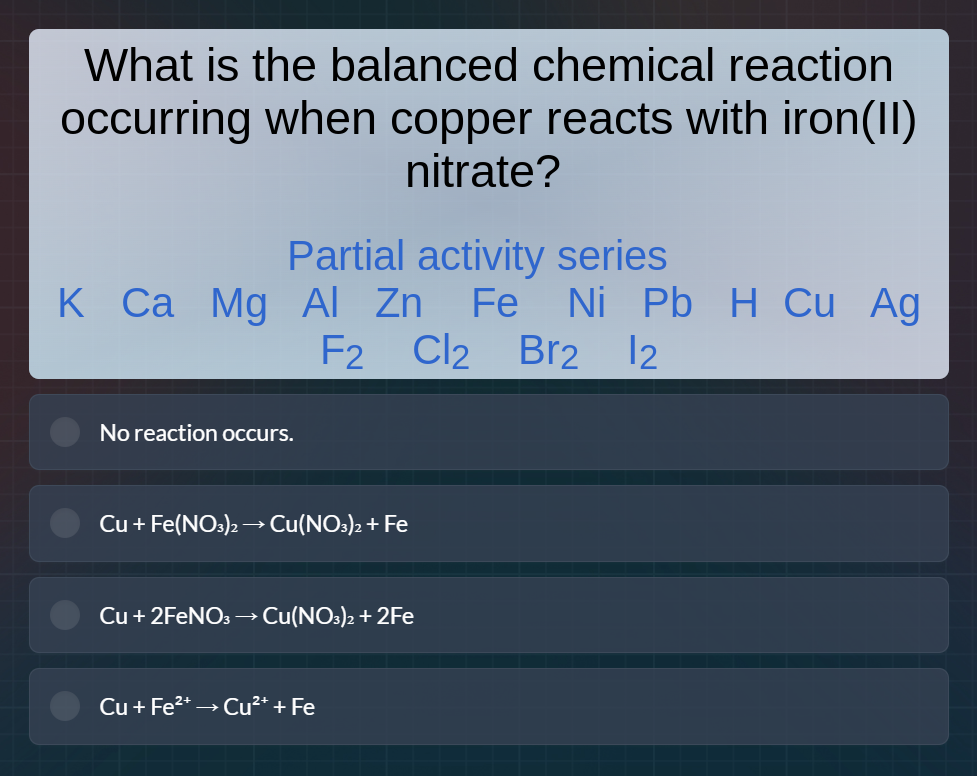 What is the balanced chemical reaction occurring when copper reacts with iron(II) nitrate?

Partial activity series
K Ca Mg Al Zn Fe Ni Pb H Cu Ag
$F_2$ $Cl_2$ $Br_2$ $I_2$

No reaction occurs.

$Cu + Fe(NO_3)_2 \rightarrow Cu(NO_3)_2 + Fe$

$Cu + 2FeNO_3 \rightarrow Cu(NO_3)_2 + 2Fe$

$Cu + Fe^{2+} \rightarrow Cu^{2+} + Fe$